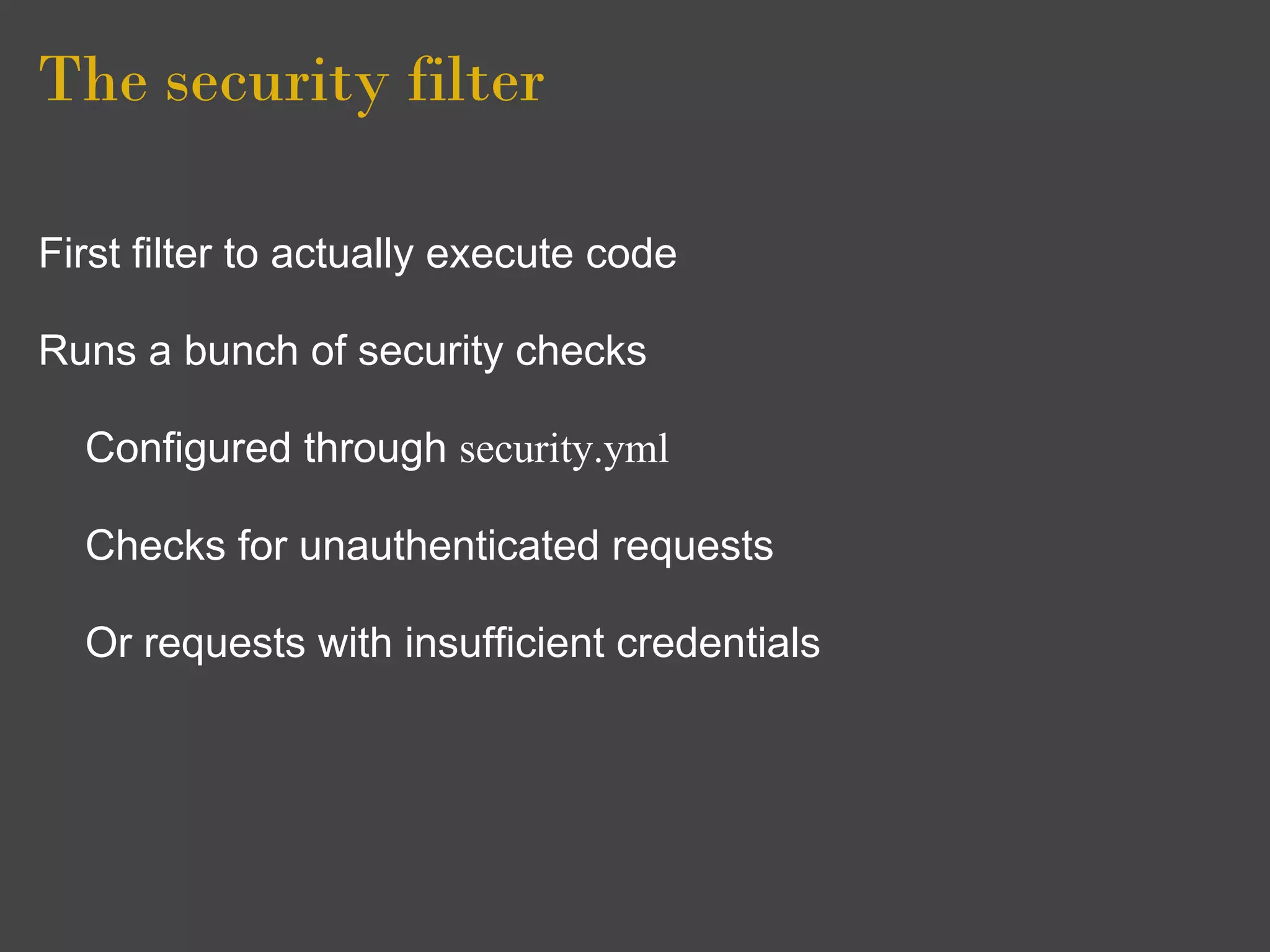 The security filter

First filter to actually execute code

Runs a bunch of security checks

Configured through security.yml

Checks for unauthenticated requests

Or requests with insufficient credentials